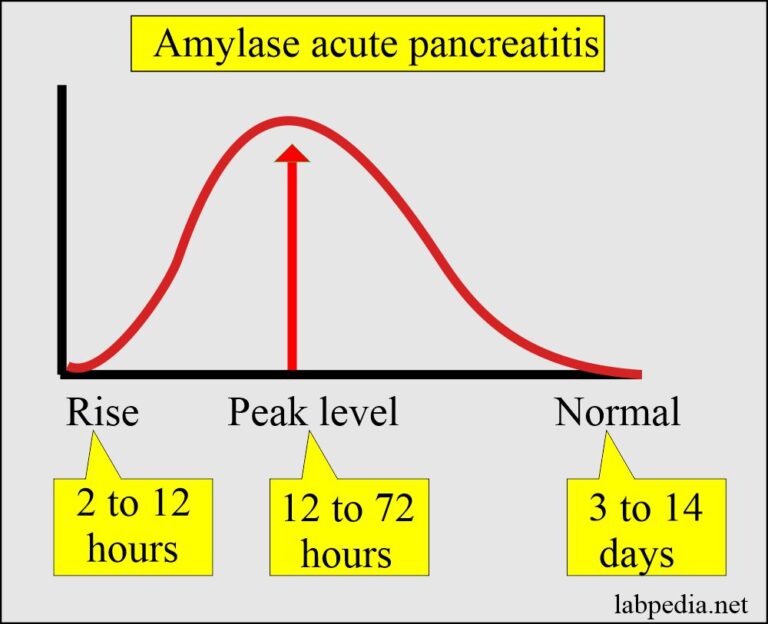 Amylase acute pancreatitis

Rise

Peak level

Normal

2 to 12 hours

12 to 72 hours

3 to 14 days

labpedia.net